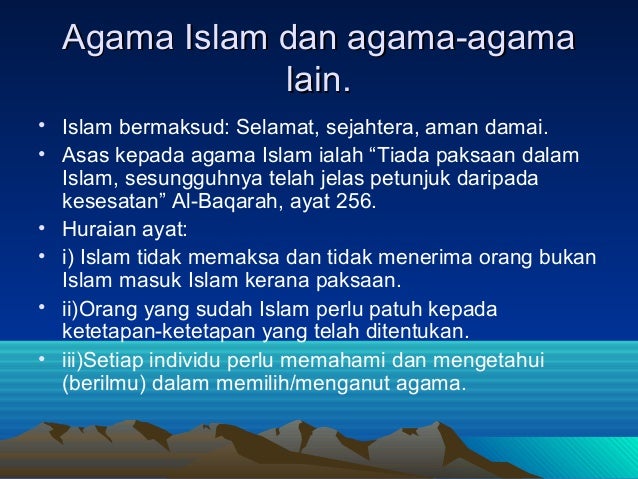 Agama Islam dan agama-agama lain.

• Islam bermaksud: Selamat, sejahtera, aman damai.
• Asas kepada agama Islam ialah “Tiada paksaan dalam Islam, sesungguhnya telah jelas petunjuk daripada kesesatan” Al-Baqarah, ayat 256.
• Huraian ayat:
• i) Islam tidak memaksa dan tidak menerima orang bukan Islam masuk Islam kerana paksaan.
• ii)Orang yang sudah Islam perlu patuh kepada ketetapan-ketetapan yang telah ditentukan.
• iii)Setiap individu perlu memahami dan mengetahui (berilmu) dalam memilih/menganut agama.